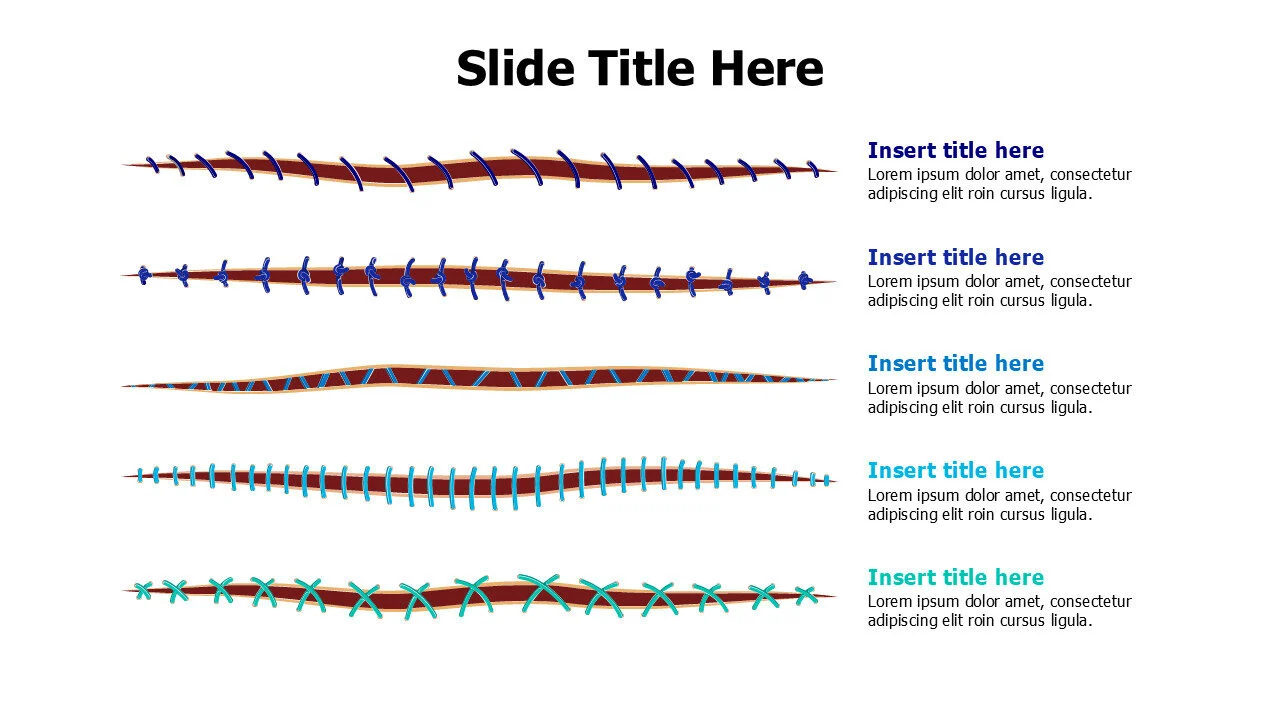 Slide Title Here

Insert title here
Lorem ipsum dolor amet, consectetur adipiscing elit roin cursus ligula.

Insert title here
Lorem ipsum dolor amet, consectetur adipiscing elit roin cursus ligula.

Insert title here
Lorem ipsum dolor amet, consectetur adipiscing elit roin cursus ligula.

Insert title here
Lorem ipsum dolor amet, consectetur adipiscing elit roin cursus ligula.

Insert title here
Lorem ipsum dolor amet, consectetur adipiscing elit roin cursus ligula.